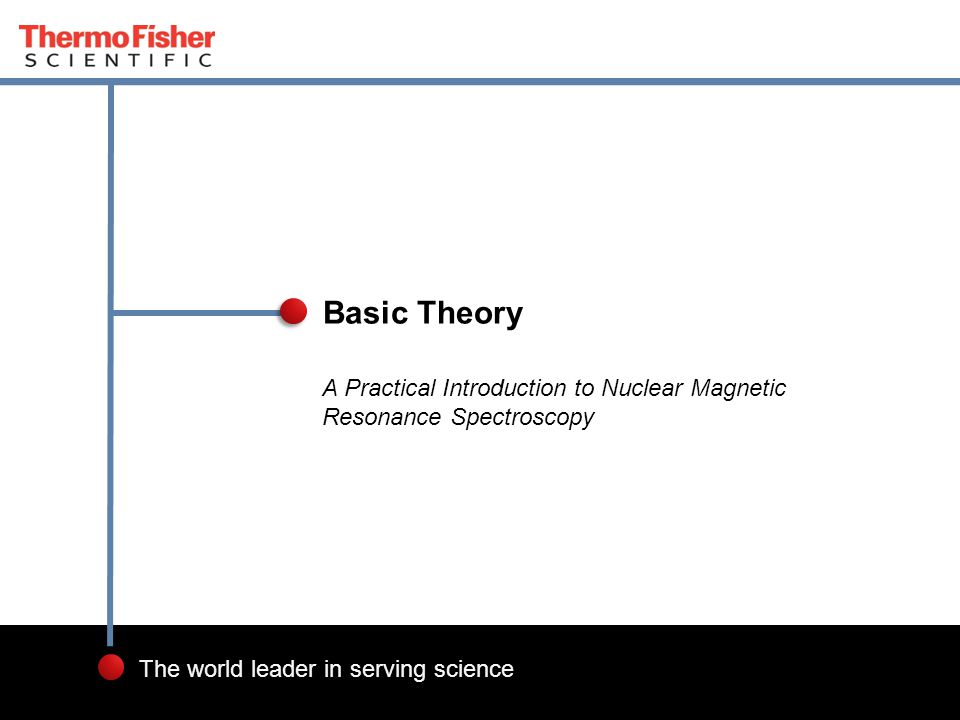 ThermoFisher
SCIENTIFIC

Basic Theory

A Practical Introduction to Nuclear Magnetic Resonance Spectroscopy

The world leader in serving science